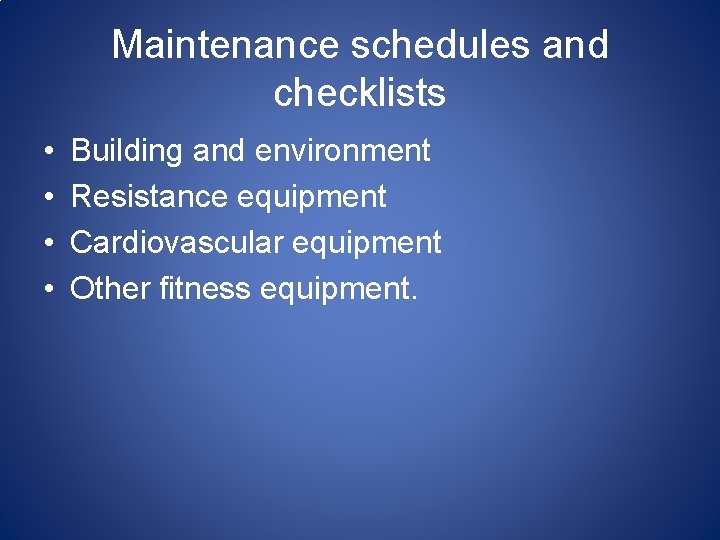 Maintenance schedules and checklists

• Building and environment
• Resistance equipment
• Cardiovascular equipment
• Other fitness equipment.